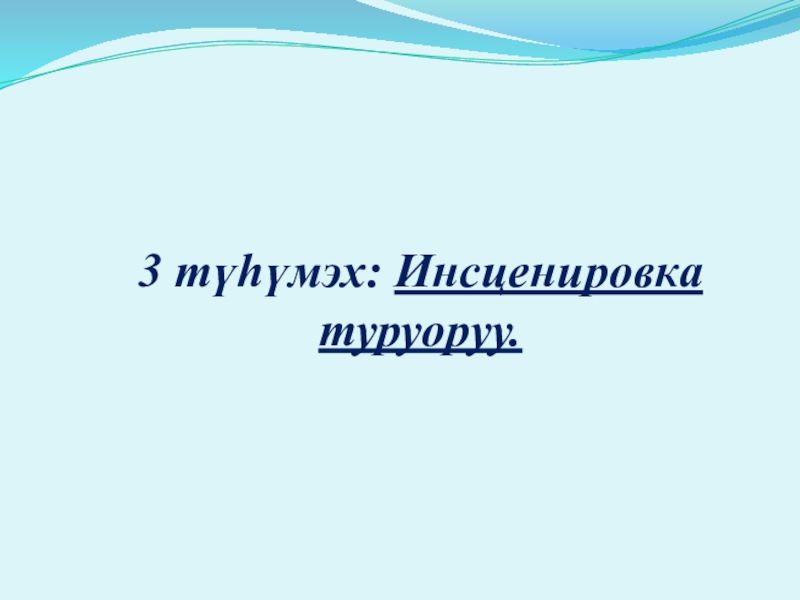 3 түһүмэх: Инсценировка туруоруу.